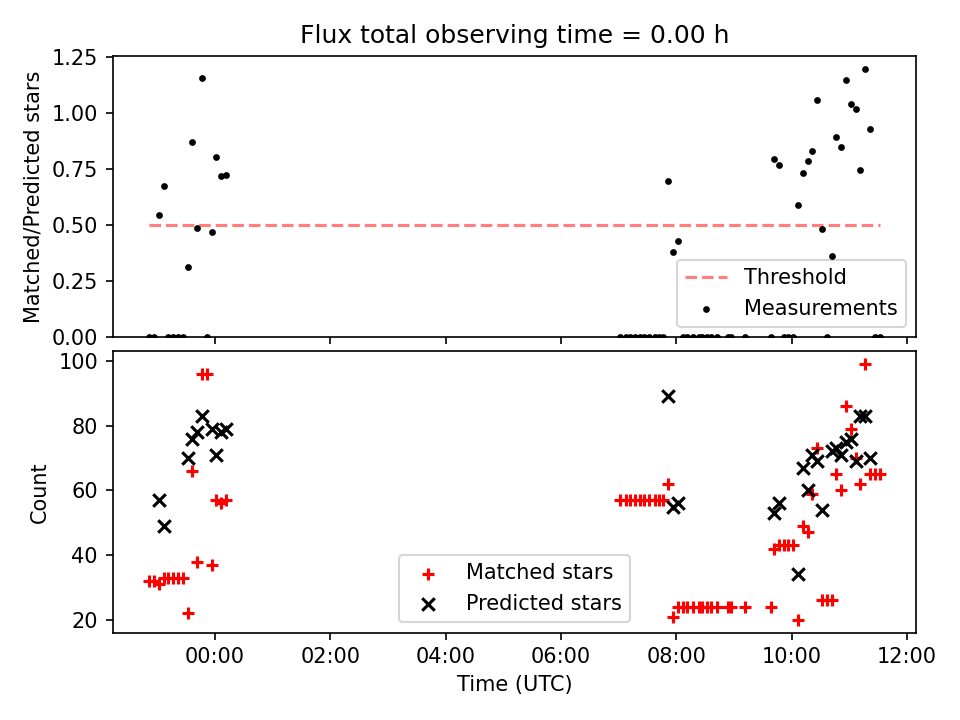 Flux total observing time = 0.00 h

Matched/Predicted stars

1.25
1.00
0.75
0.50
0.25
0.00

Threshold
Measurements

Count

100
80
60
40
20

Matched stars
Predicted stars

00:00
02:00
04:00
06:00
08:00
10:00
12:00

Time (UTC)